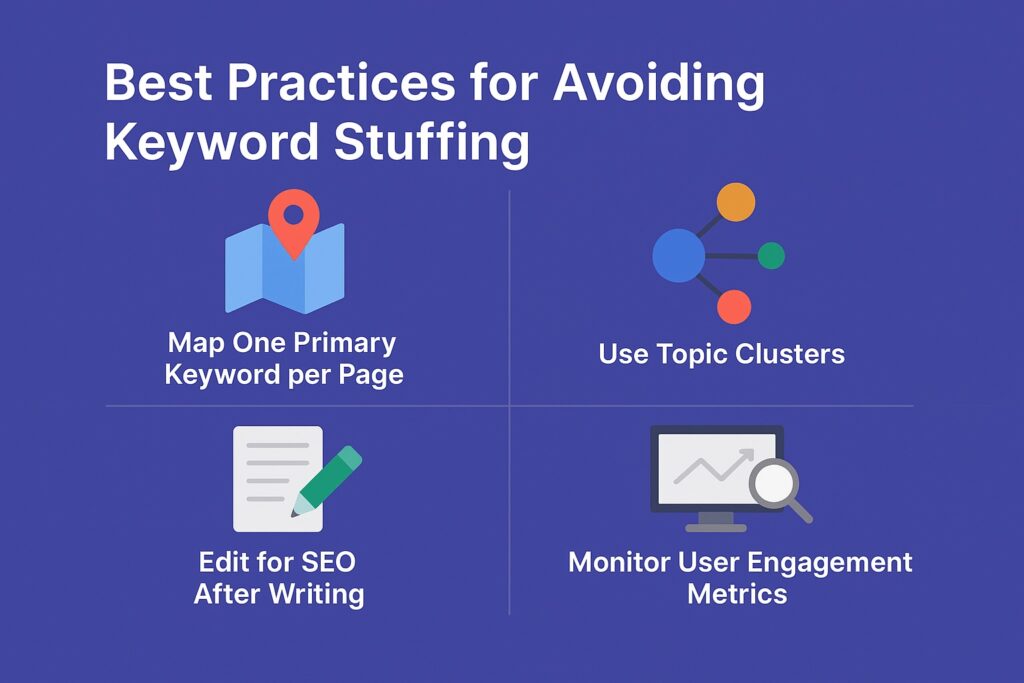 Best Practices for Avoiding Keyword Stuffing

Map One Primary Keyword per Page

Use Topic Clusters

Edit for SEO After Writing

Monitor User Engagement Metrics